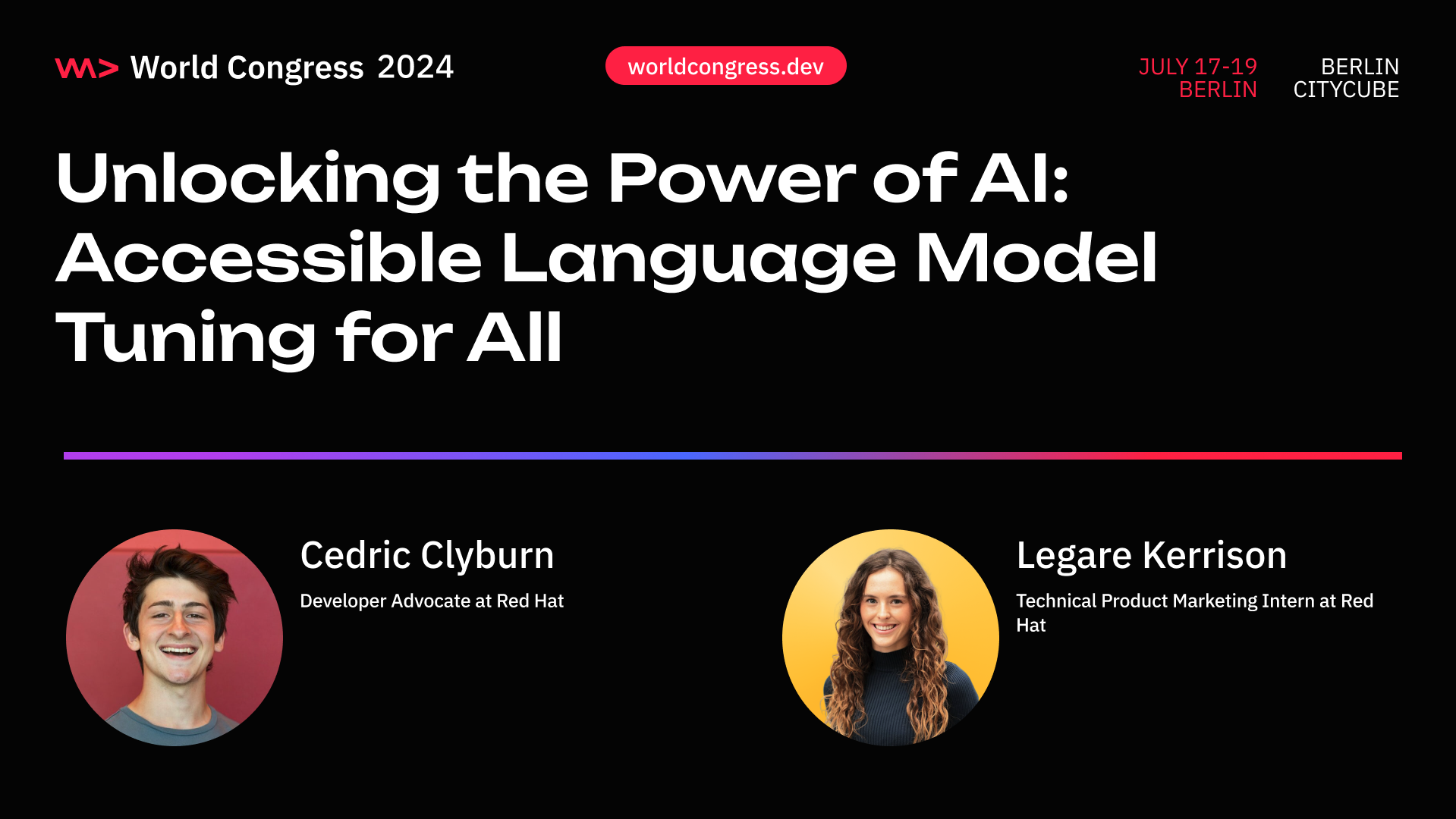 World Congress 2024

worldcongress.dev

JULY 17-19
BERLIN

BERLIN
CITYCUBE

Unlocking the Power of AI: Accessible Language Model Tuning for All

Cedric Clyburn

Developer Advocate at Red Hat

Legare Kerrison

Technical Product Marketing Intern at Red Hat